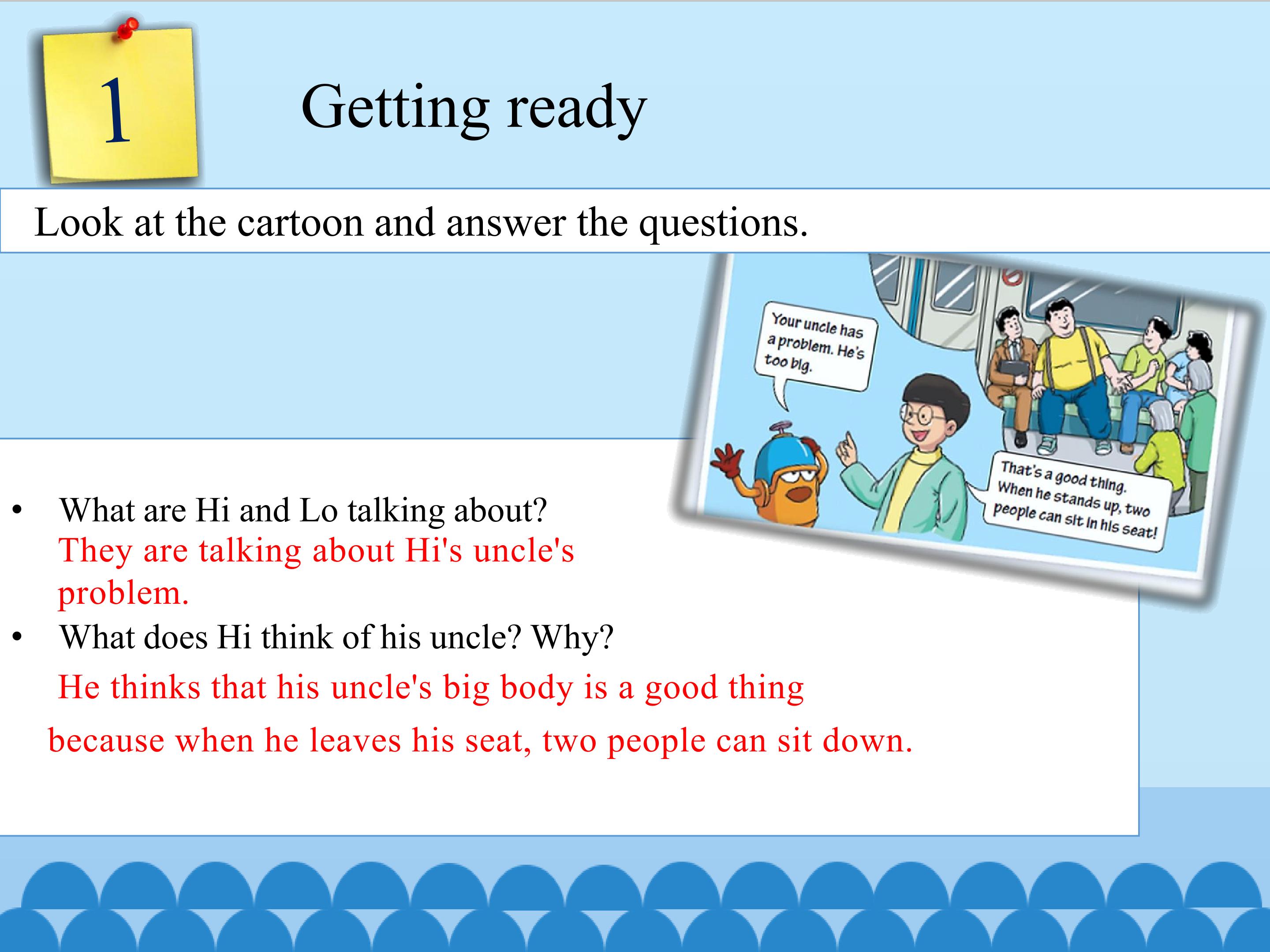 1

Getting ready

Look at the cartoon and answer the questions.

Your uncle has a problem. He's too big.

That's a good thing. When he stands up, two people can sit in his seat!

• What are Hi and Lo talking about?
They are talking about Hi's uncle's problem.

• What does Hi think of his uncle? Why?
He thinks that his uncle's big body is a good thing because when he leaves his seat, two people can sit down.